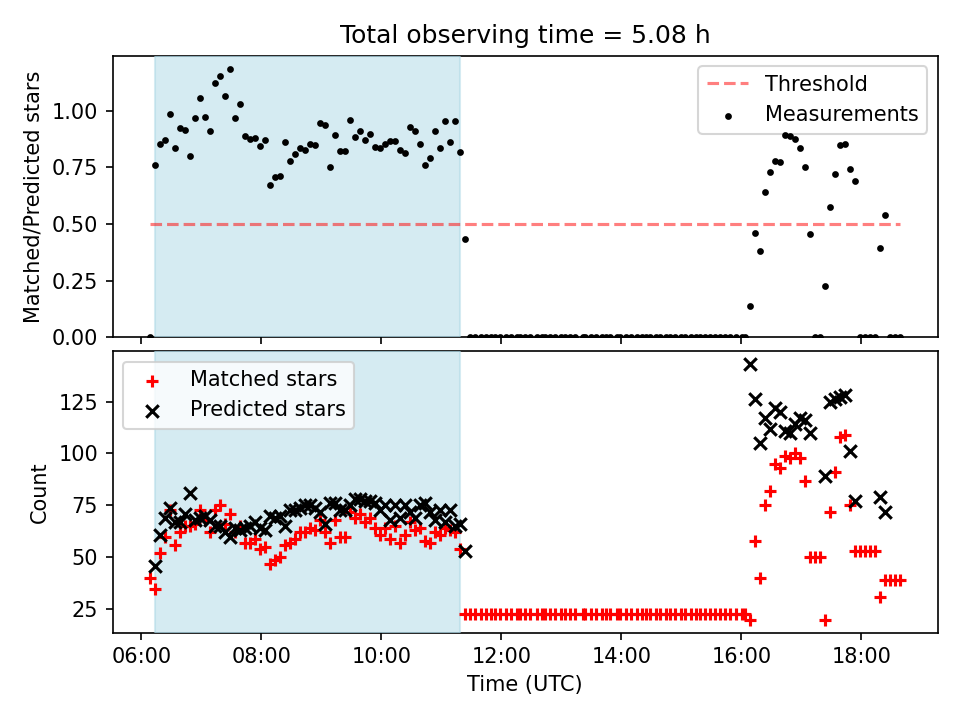 Total observing time = 5.08 h

Matched/Predicted stars

1.00
0.75
0.50
0.25
0.00

Threshold
Measurements

Count

125
100
75
50
25

Matched stars
Predicted stars

06:00
08:00
10:00
12:00
14:00
16:00
18:00
Time (UTC)